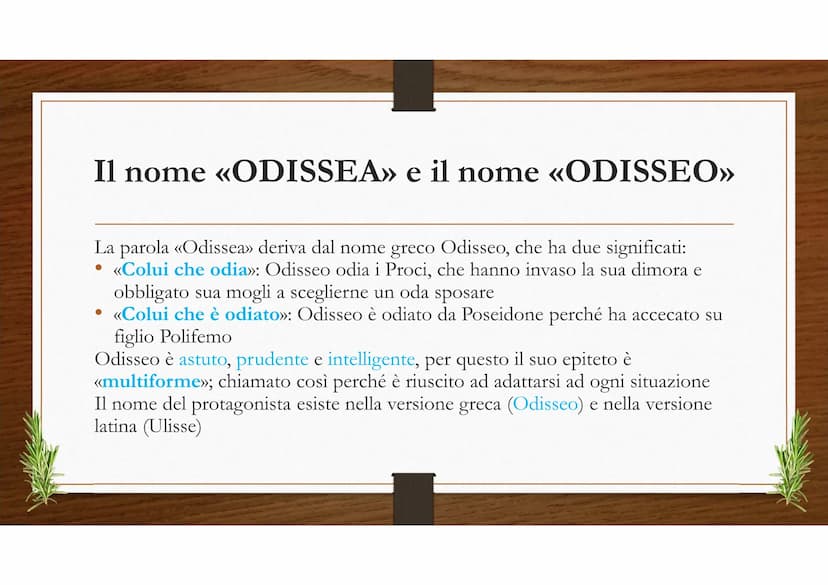 Il nome «ODISSEA» e il nome «ODISSEO»

La parola «Odissea» deriva dal nome greco Odisseo, che ha due significati:

• «Colui che odia»: Odisseo odia i Proci, che hanno invaso la sua dimora e obbligato sua mogli a sceglierne un oda sposare
• «Colui che è odiato»: Odisseo è odiato da Poseidone perché ha accecato su figlio Polifemo

Odisseo è astuto, prudente e intelligente, per questo il suo epiteto è «multiforme»; chiamato così perché è riuscito ad adattarsi ad ogni situazione
Il nome del protagonista esiste nella versione greca (Odisseo) e nella versione latina (Ulisse)